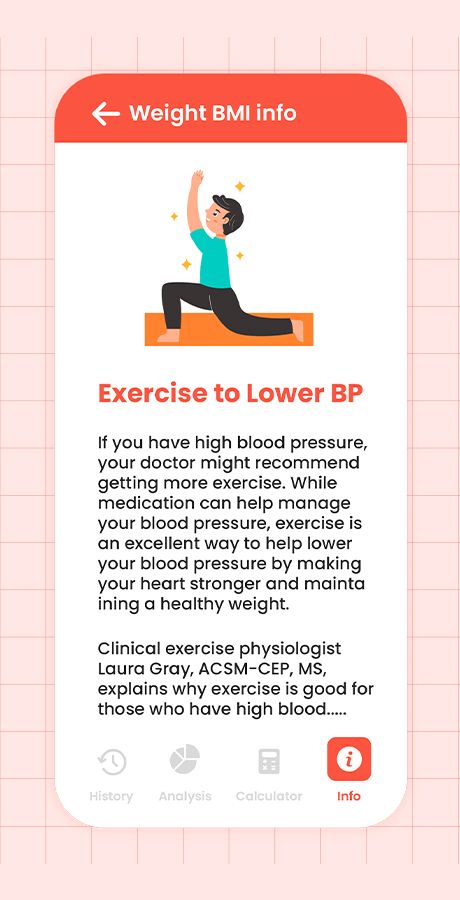 Weight BMI info

Exercise to Lower BP

If you have high blood pressure, your doctor might recommend getting more exercise. While medication can help manage your blood pressure, exercise is an excellent way to help lower your blood pressure by making your heart stronger and mainta ining a healthy weight.

Clinical exercise physiologist Laura Gray, ACSM-CEP, MS, explains why exercise is good for those who have high blood.....

History Analysis Calculator Info